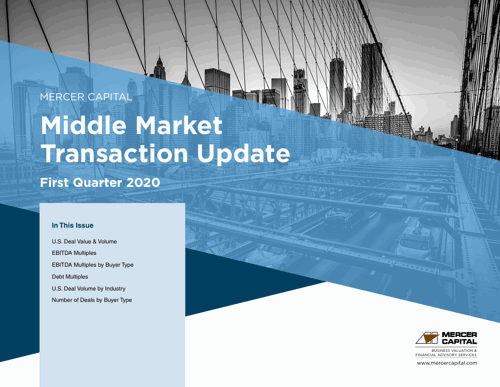 MERCER CAPITAL

Middle Market Transaction Update

First Quarter 2020

In This Issue

U.S. Deal Value & Volume

EBITDA Multiples

EBITDA Multiples by Buyer Type

Debt Multiples

U.S. Deal Volume by Industry

Number of Deals by Buyer Type

MERCER CAPITAL

BUSINESS VALUATION & FINANCIAL ADVISORY SERVICES

www.mercercapital.com